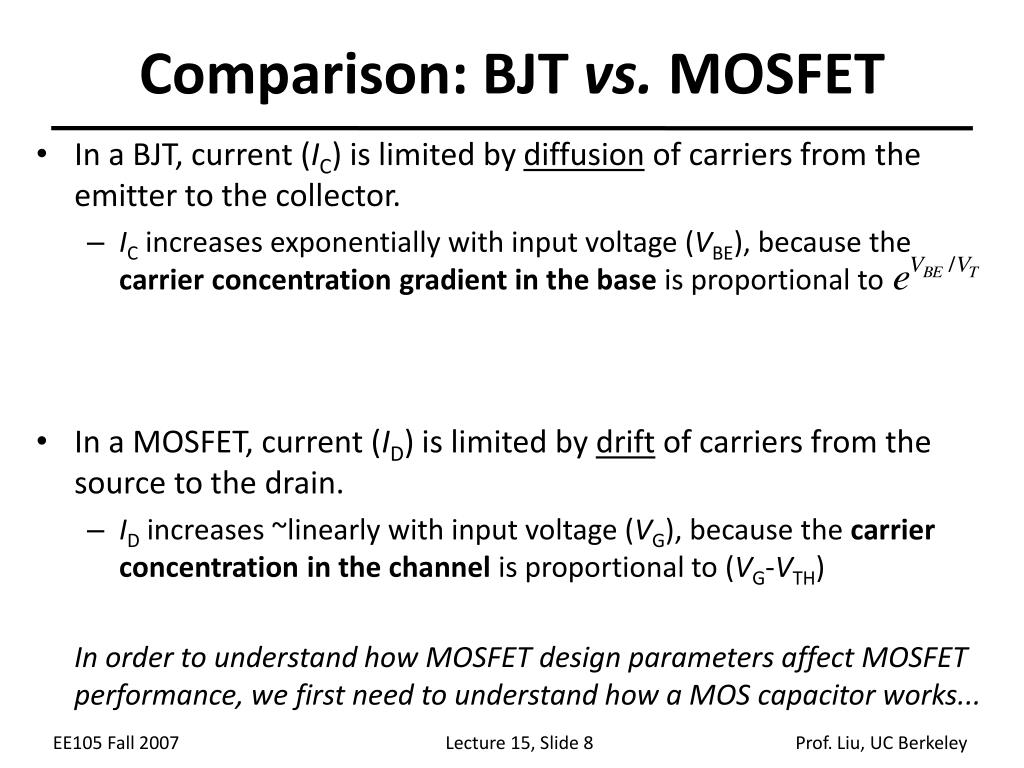 Comparison: BJT vs. MOSFET

• In a BJT, current ($I_C$) is limited by diffusion of carriers from the emitter to the collector.
 – $I_C$ increases exponentially with input voltage ($V_{BE}$), because the carrier concentration gradient in the base is proportional to $e^{V_{BE}/V_T}$

• In a MOSFET, current ($I_D$) is limited by drift of carriers from the source to the drain.
 – $I_D$ increases ~linearly with input voltage ($V_G$), because the carrier concentration in the channel is proportional to ($V_G$-$V_{TH}$)

In order to understand how MOSFET design parameters affect MOSFET performance, we first need to understand how a MOS capacitor works...

EE105 Fall 2007 Lecture 15, Slide 8 Prof. Liu, UC Berkeley